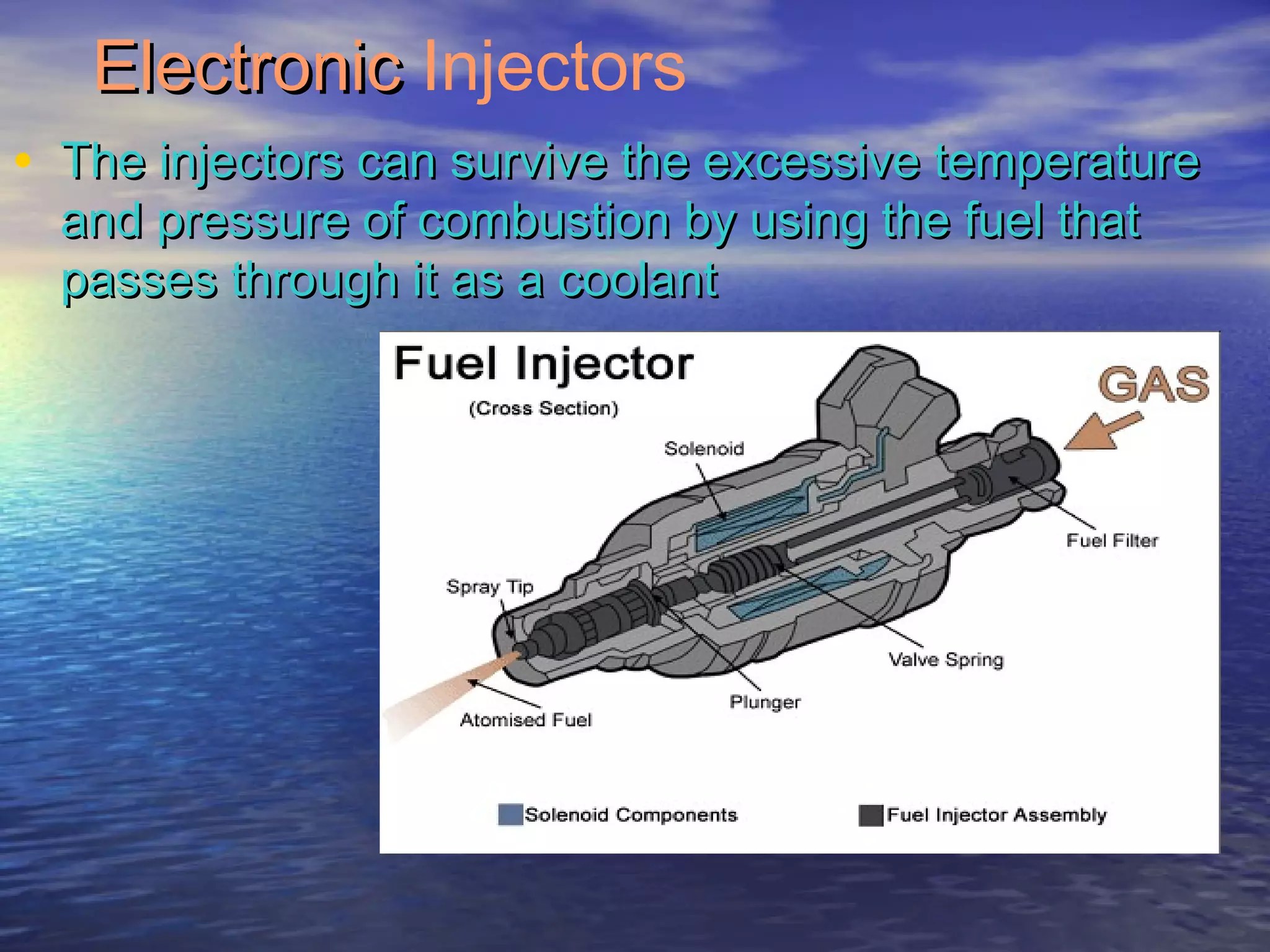 Electronic Injectors

• The injectors can survive the excessive temperature and pressure of combustion by using the fuel that passes through it as a coolant

Fuel Injector
(Cross Section)

GAS

Solenoid

Fuel Filter

Spray Tip

Valve Spring

Plunger

Atomised Fuel

Solenoid Components

Fuel Injector Assembly